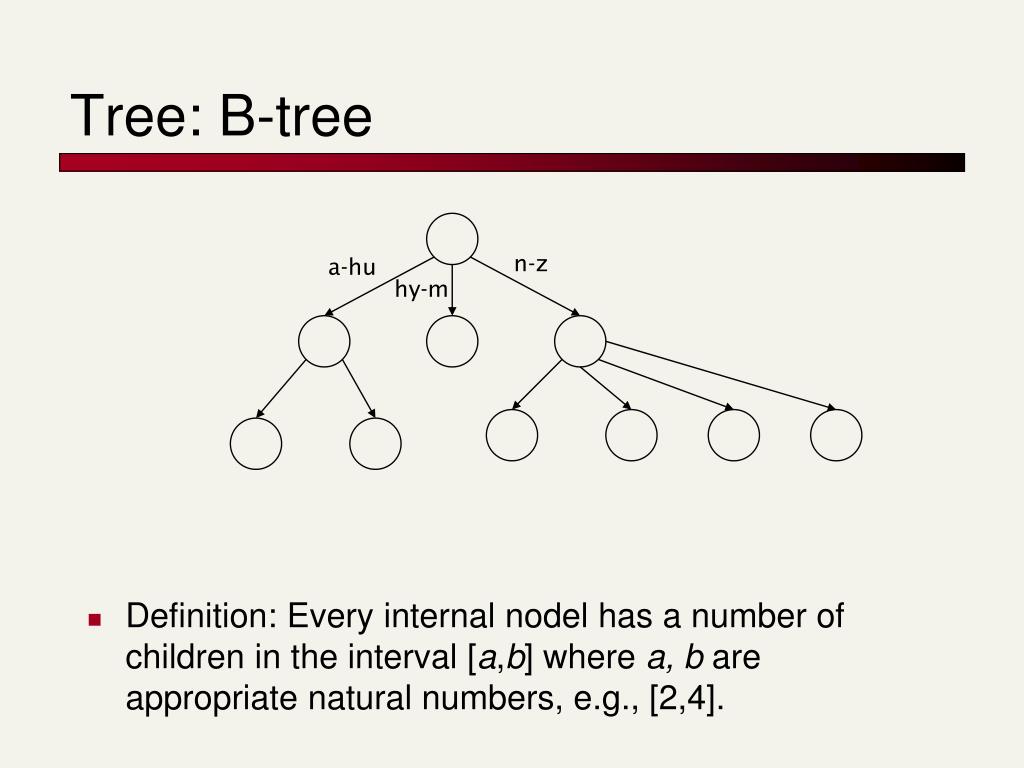 Tree: B-tree

a-hu
hy-m
n-z

Definition: Every internal nodel has a number of children in the interval [a,b] where a, b are appropriate natural numbers, e.g., [2,4].